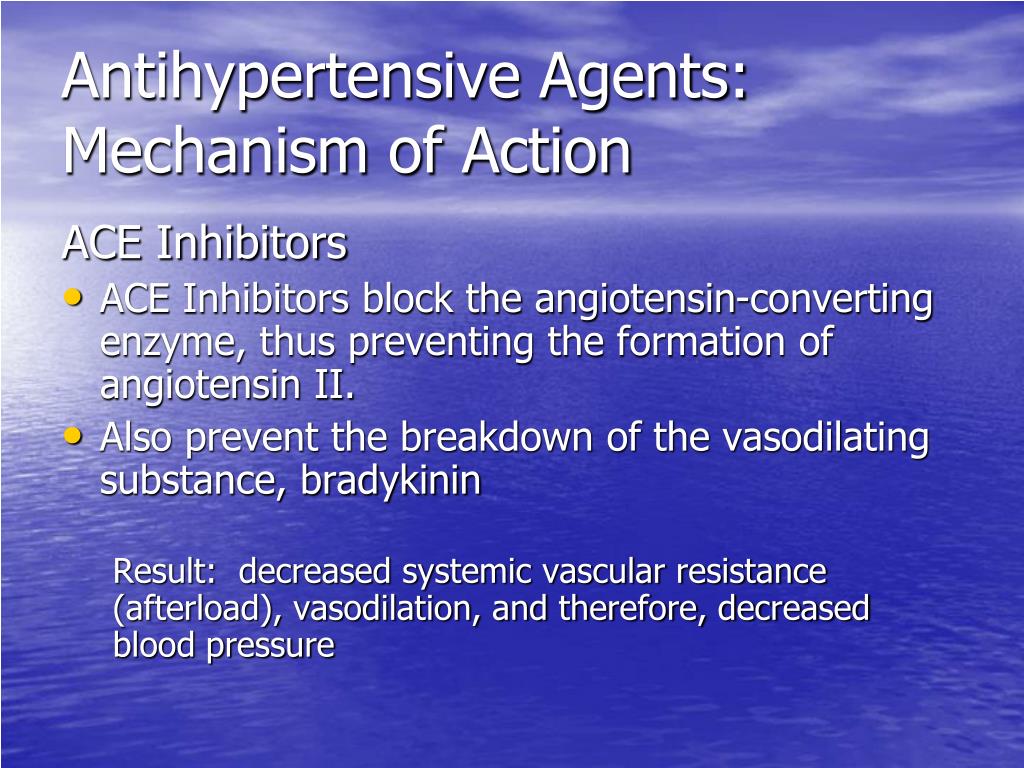 Antihypertensive Agents: Mechanism of Action

ACE Inhibitors

• ACE Inhibitors block the angiotensin-converting enzyme, thus preventing the formation of angiotensin II.
• Also prevent the breakdown of the vasodilating substance, bradykinin

Result: decreased systemic vascular resistance (afterload), vasodilation, and therefore, decreased blood pressure